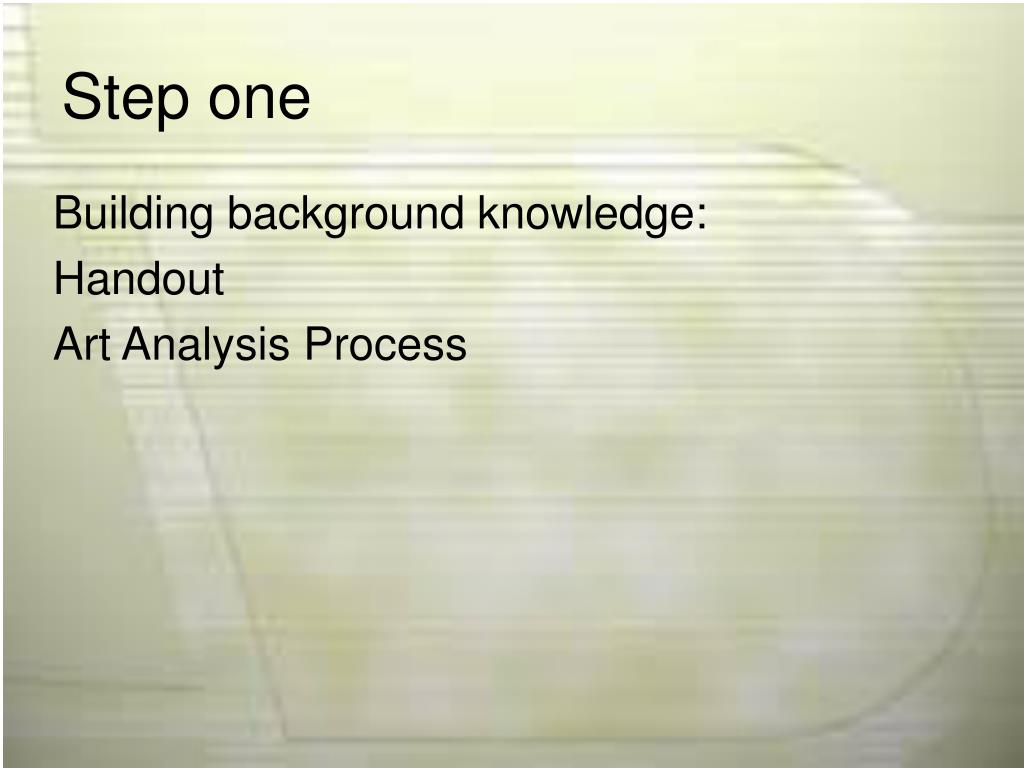 Step one

Building background knowledge:

Handout

Art Analysis Process